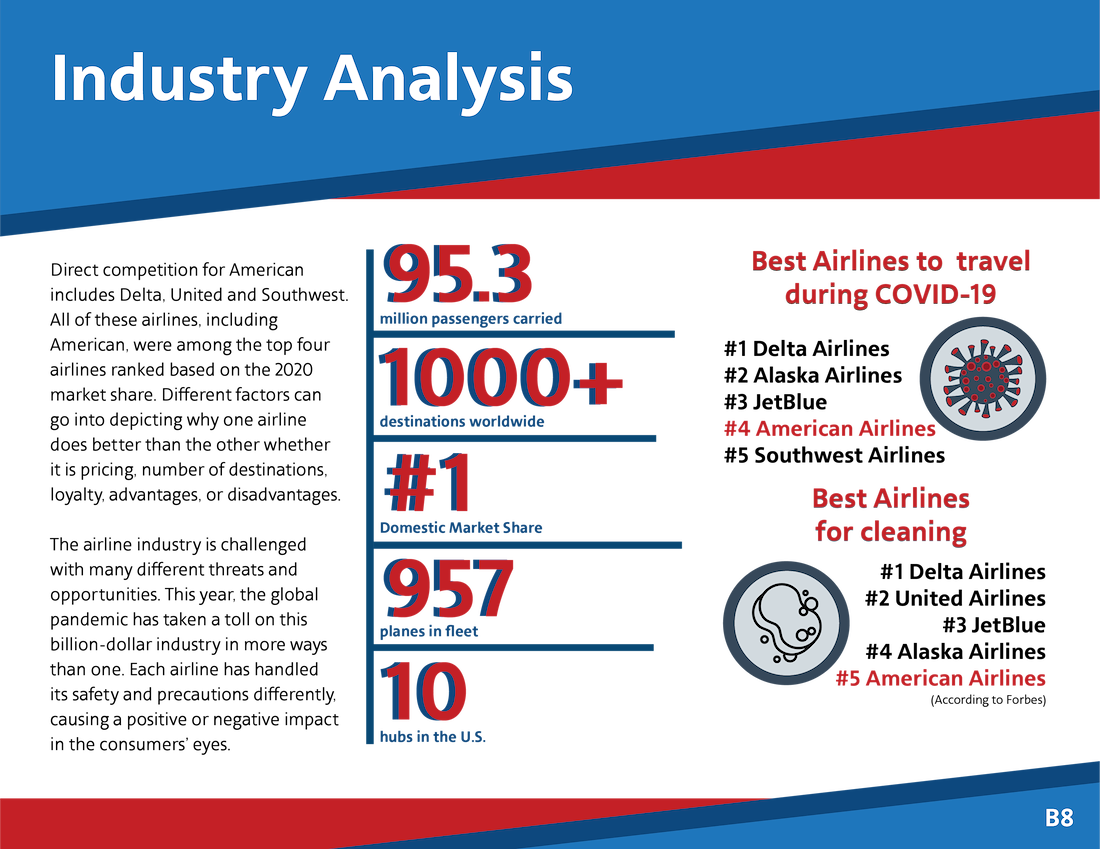 Industry Analysis

Direct competition for American includes Delta, United and Southwest. All of these airlines, including American, were among the top four airlines ranked based on the 2020 market share. Different factors can go into depicting why one airline does better than the other whether it is pricing, number of destinations, loyalty, advantages, or disadvantages.

The airline industry is challenged with many different threats and opportunities. This year, the global pandemic has taken a toll on this billion-dollar industry in more ways than one. Each airline has handled its safety and precautions differently, causing a positive or negative impact in the consumers' eyes.

95.3
million passengers carried

1000+
destinations worldwide

#1
Domestic Market Share

957
planes in fleet

10
hubs in the U.S.

Best Airlines to travel during COVID-19

#1 Delta Airlines
#2 Alaska Airlines
#3 JetBlue
#4 American Airlines
#5 Southwest Airlines

Best Airlines for cleaning

#1 Delta Airlines
#2 United Airlines
#3 JetBlue
#4 Alaska Airlines
#5 American Airlines
(According to Forbes)

B8